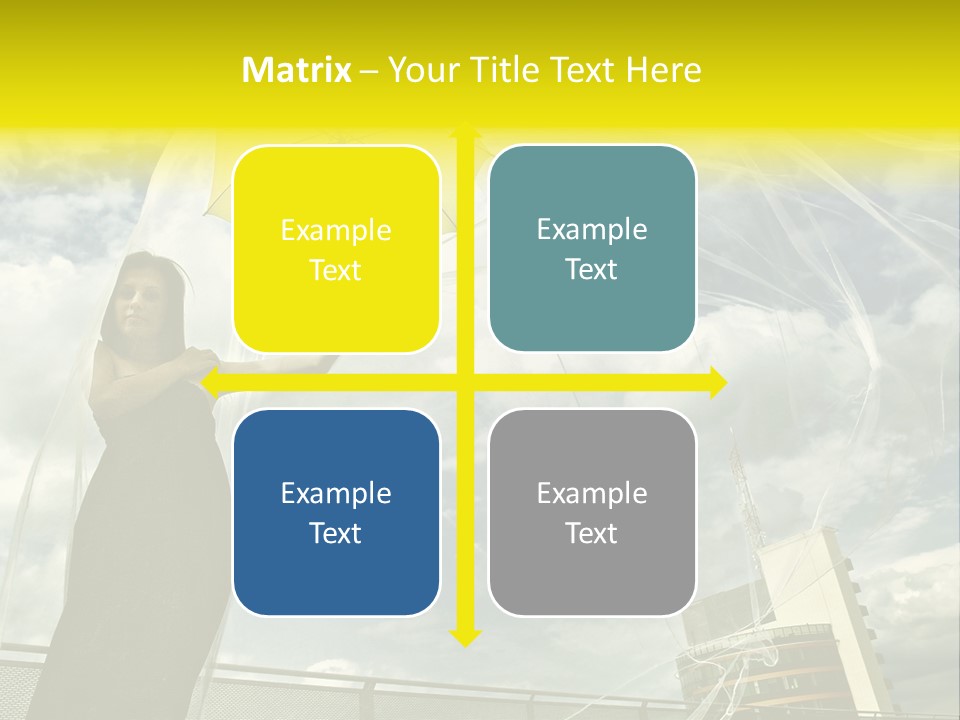 Matrix – Your Title Text Here

Example Text

Example Text

Example Text

Example Text